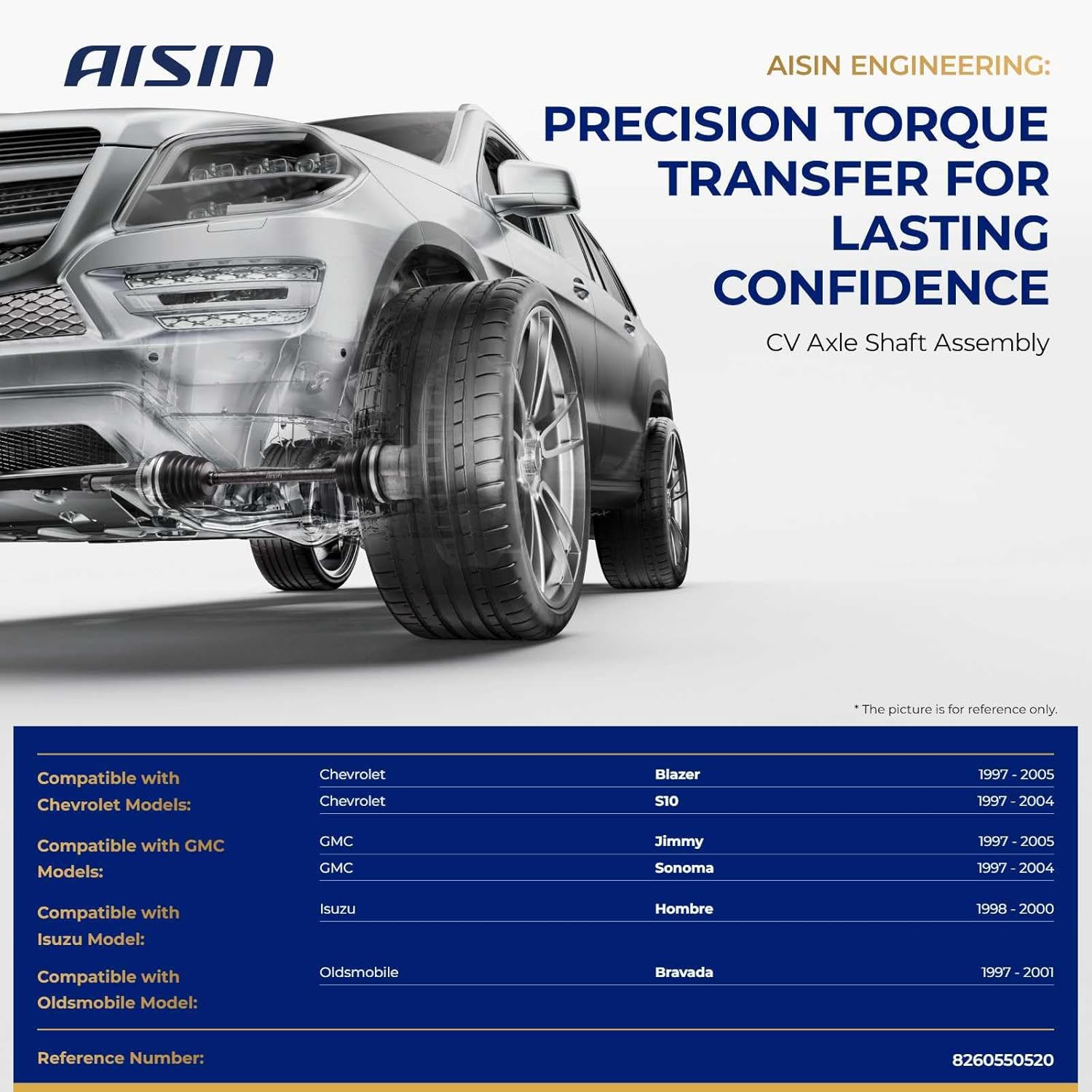 AISIN

AISIN ENGINEERING:

PRECISION TORQUE TRANSFER FOR LASTING CONFIDENCE

CV Axle Shaft Assembly

* The picture is for reference only.

| | | | |
|---|---|---|---|
| Compatible with Chevrolet Models: | Chevrolet | Blazer | 1997 - 2005 |
| | Chevrolet | S10 | 1997 - 2004 |
| Compatible with GMC Models: | GMC | Jimmy | 1997 - 2005 |
| | GMC | Sonoma | 1997 - 2004 |
| Compatible with Isuzu Model: | Isuzu | Hombre | 1998 - 2000 |
| Compatible with Oldsmobile Model: | Oldsmobile | Bravada | 1997 - 2001 |

Reference Number: 8260550520